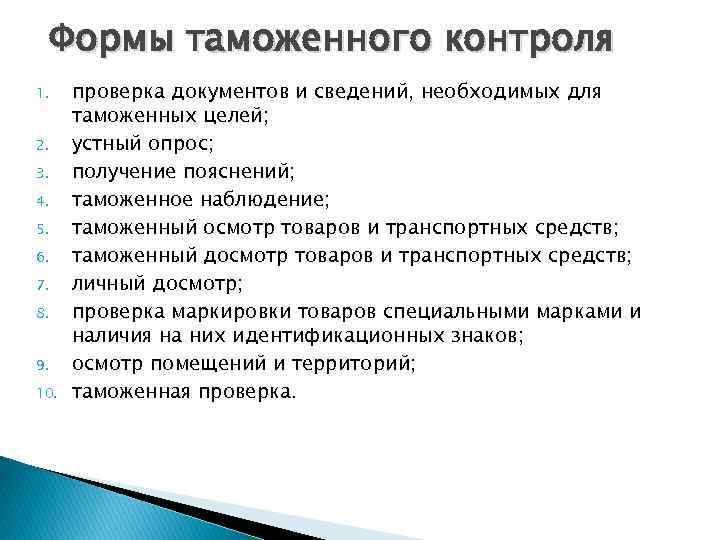 Формы таможенного контроля

1. проверка документов и сведений, необходимых для таможенных целей;
2. устный опрос;
3. получение пояснений;
4. таможенное наблюдение;
5. таможенный осмотр товаров и транспортных средств;
6. таможенный досмотр товаров и транспортных средств;
7. личный досмотр;
8. проверка маркировки товаров специальными марками и наличия на них идентификационных знаков;
9. осмотр помещений и территорий;
10. таможенная проверка.